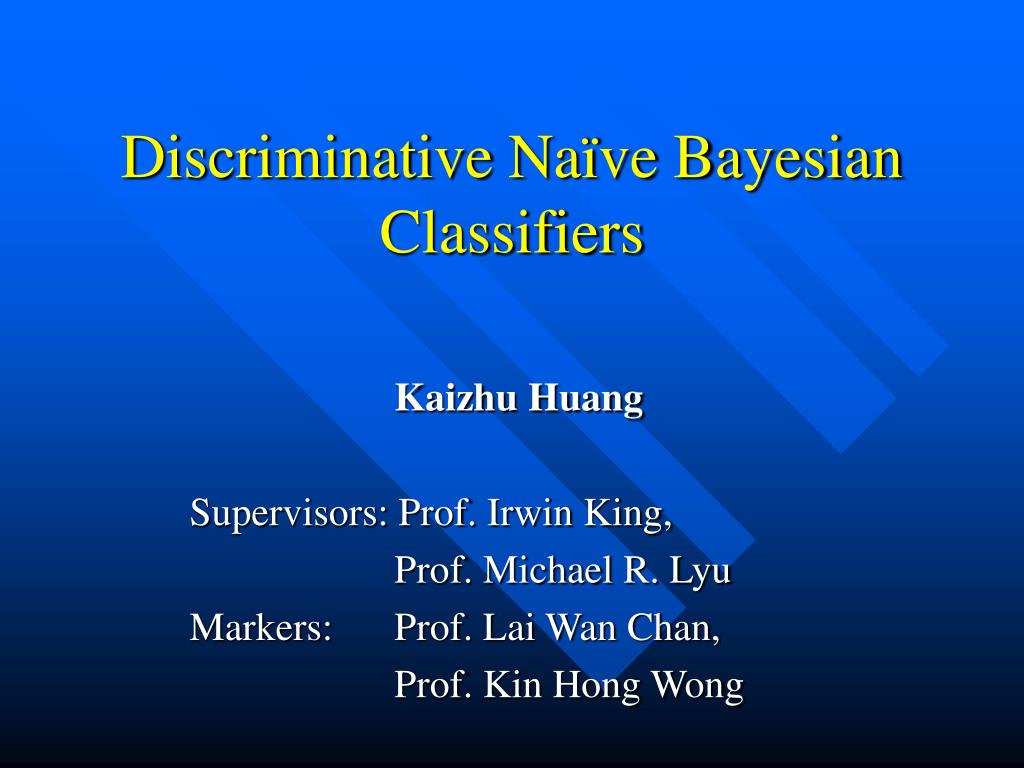 Discriminative Naïve Bayesian Classifiers

Kaizhu Huang

Supervisors: Prof. Irwin King,
Prof. Michael R. Lyu
Markers: Prof. Lai Wan Chan,
Prof. Kin Hong Wong